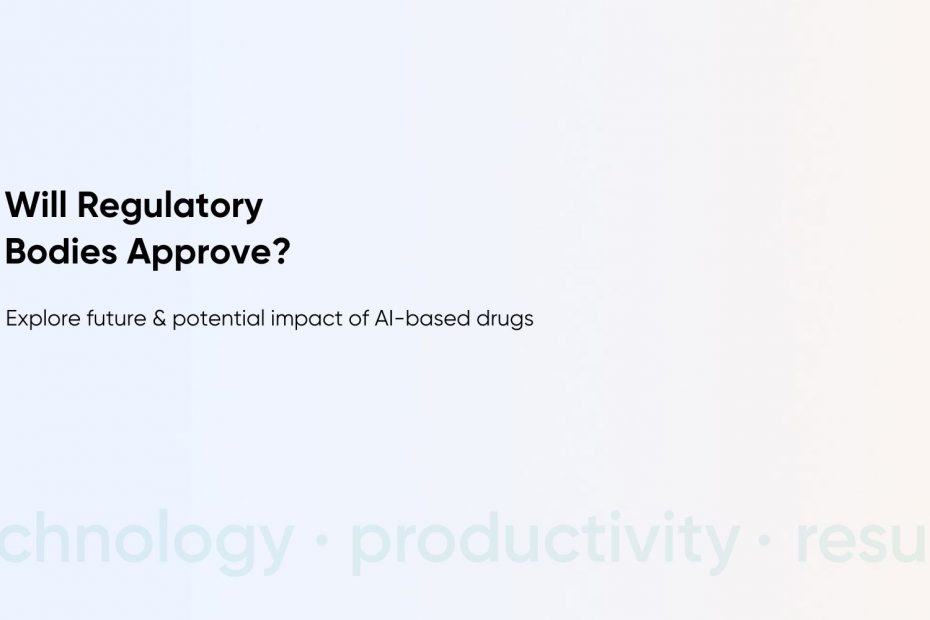 Will Regulatory Bodies Approve?

Explore future & potential impact of AI-based drugs

chnology · productivity · resu